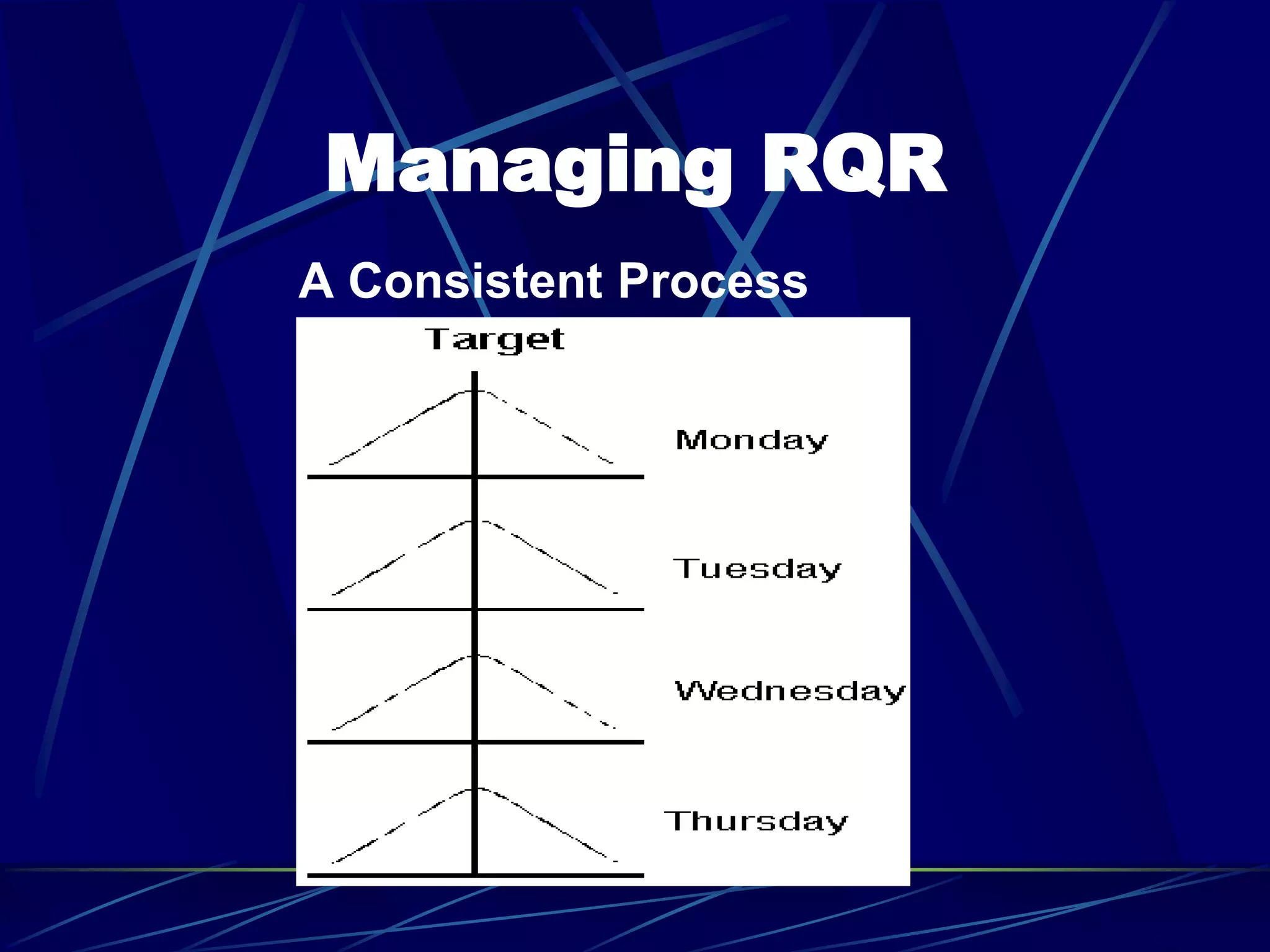 Managing RQR

A Consistent Process

Target

Monday

Tuesday

Wednesday

Thursday